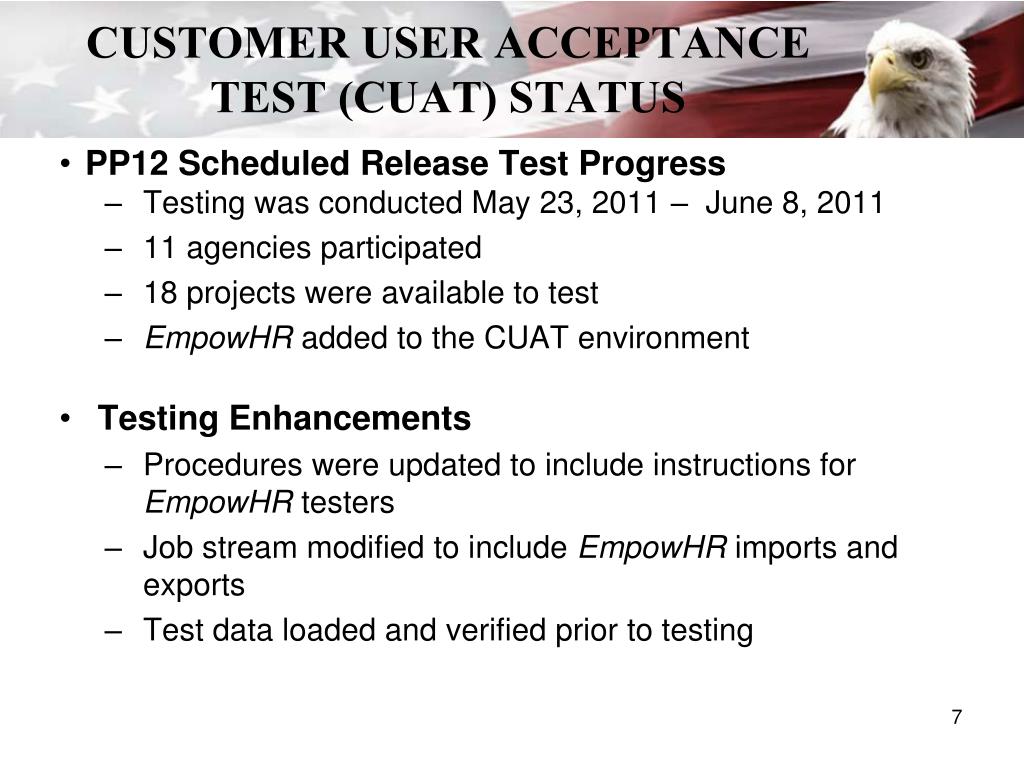 CUSTOMER USER ACCEPTANCE TEST (CUAT) STATUS

• PP12 Scheduled Release Test Progress
– Testing was conducted May 23, 2011 – June 8, 2011
– 11 agencies participated
– 18 projects were available to test
– EmpowHR added to the CUAT environment

• Testing Enhancements
– Procedures were updated to include instructions for EmpowHR testers
– Job stream modified to include EmpowHR imports and exports
– Test data loaded and verified prior to testing

7